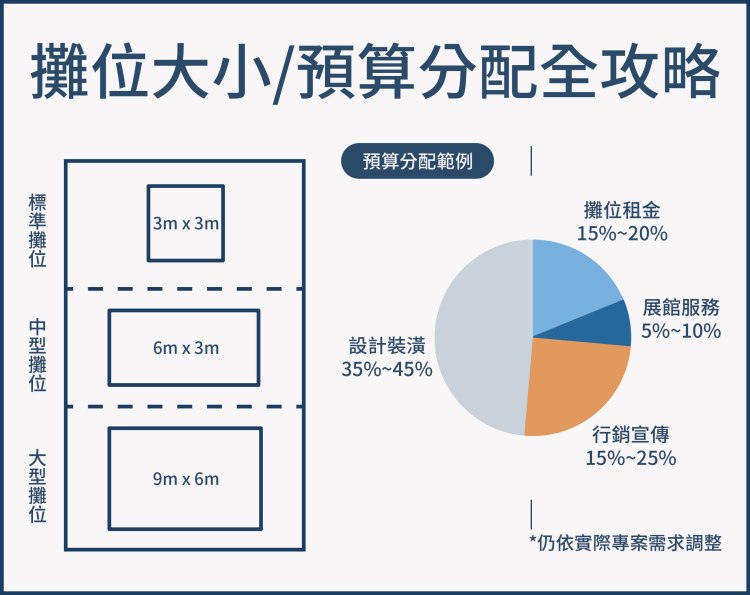 攤位大小/預算分配全攻略

標準攤位
3m x 3m

中型攤位
6m x 3m

大型攤位
9m x 6m

預算分配範例

攤位租金
15%~20%

展館服務
5%~10%

行銷宣傳
15%~25%

設計裝潢
35%~45%

*仍依實際專案需求調整